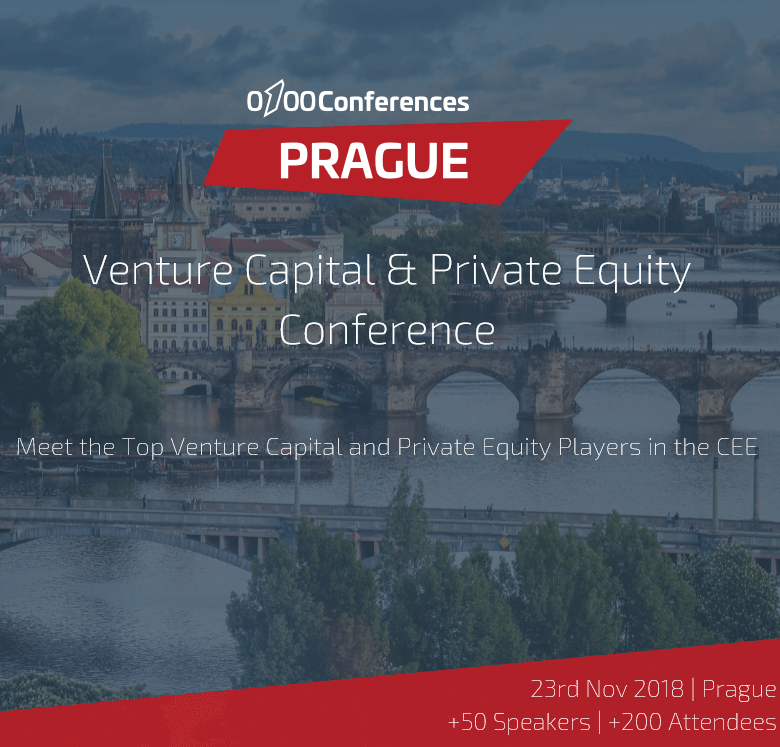 0100Conferences

PRAGUE

Venture Capital & Private Equity Conference

Meet the Top Venture Capital and Private Equity Players in the CEE

23rd Nov 2018 | Prague
+50 Speakers | +200 Attendees